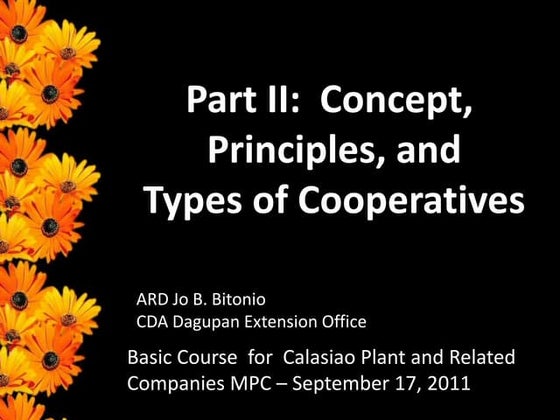 Part II: Concept, Principles, and Types of Cooperatives

ARD Jo B. Bitonio
CDA Dagupan Extension Office

Basic Course for Calasiao Plant and Related Companies MPC – September 17, 2011